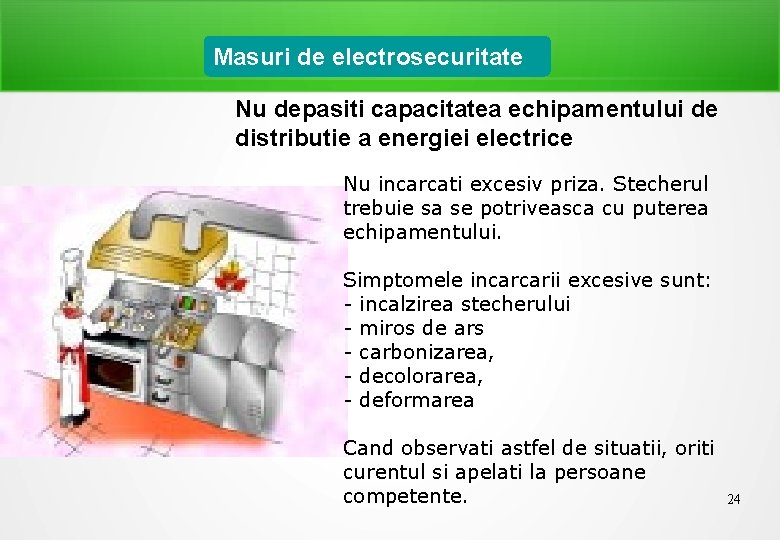 Masuri de electrosecuritate

Nu depasiti capacitatea echipamentului de distributie a energiei electrice

Nu incarcati excesiv priza. Stecherul trebuie sa se potriveasca cu puterea echipamentului.

Simptomele incarcarii excesive sunt:
- incalzirea stecherului
- miros de ars
- carbonizarea,
- decolorarea,
- deformarea

Cand observati astfel de situatii, oriti curentul si apelati la persoane competente.

24